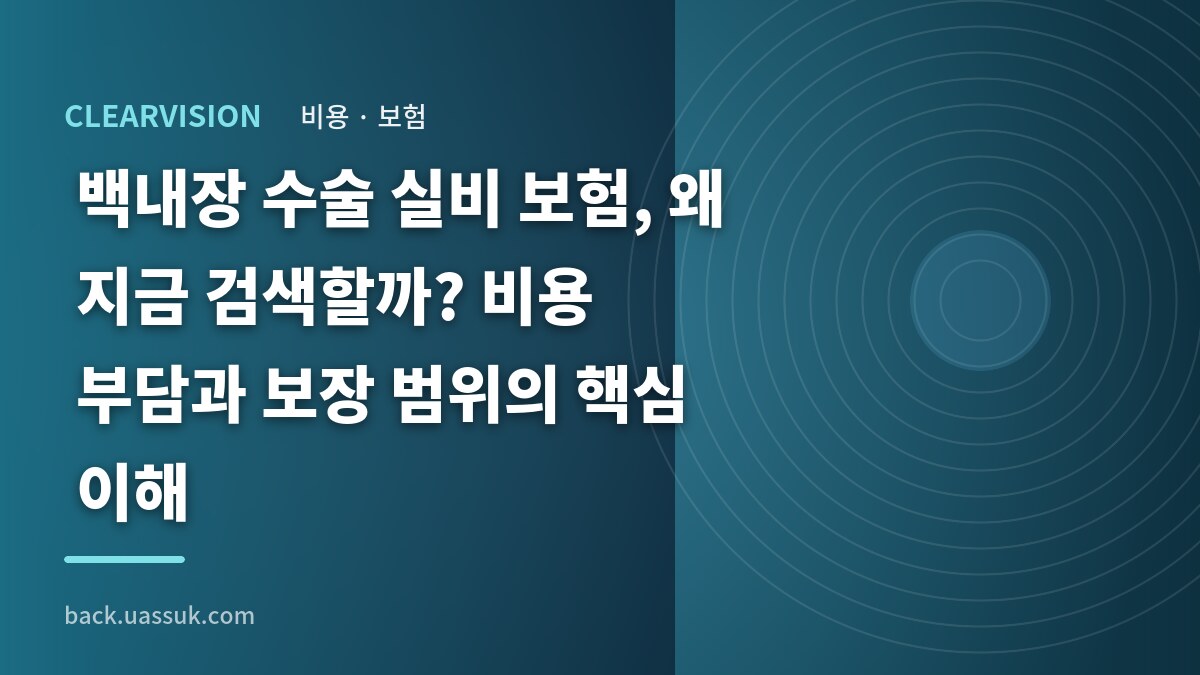 CLEARVISION 비용 · 보험

백내장 수술 실비 보험, 왜 지금 검색할까? 비용 부담과 보장 범위의 핵심 이해

back.uassuk.com